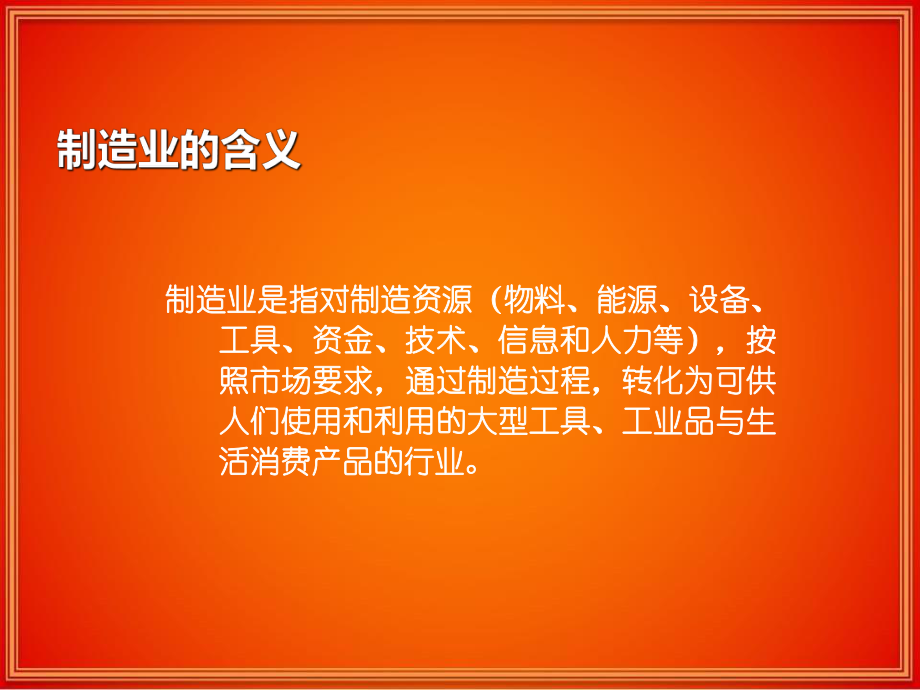 制造业的含义

制造业是指对制造资源（物料、能源、设备、工具、资金、技术、信息和人力等），按照市场要求，通过制造过程，转化为可供人们使用和利用的大型工具、工业品与生活消费产品的行业。